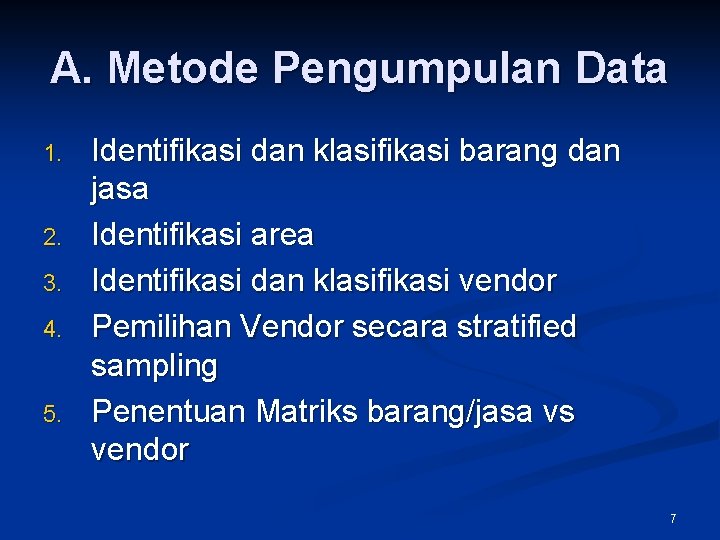 A. Metode Pengumpulan Data

1. Identifikasi dan klasifikasi barang dan jasa
2. Identifikasi area
3. Identifikasi dan klasifikasi vendor
4. Pemilihan Vendor secara stratified sampling
5. Penentuan Matriks barang/jasa vs vendor

7